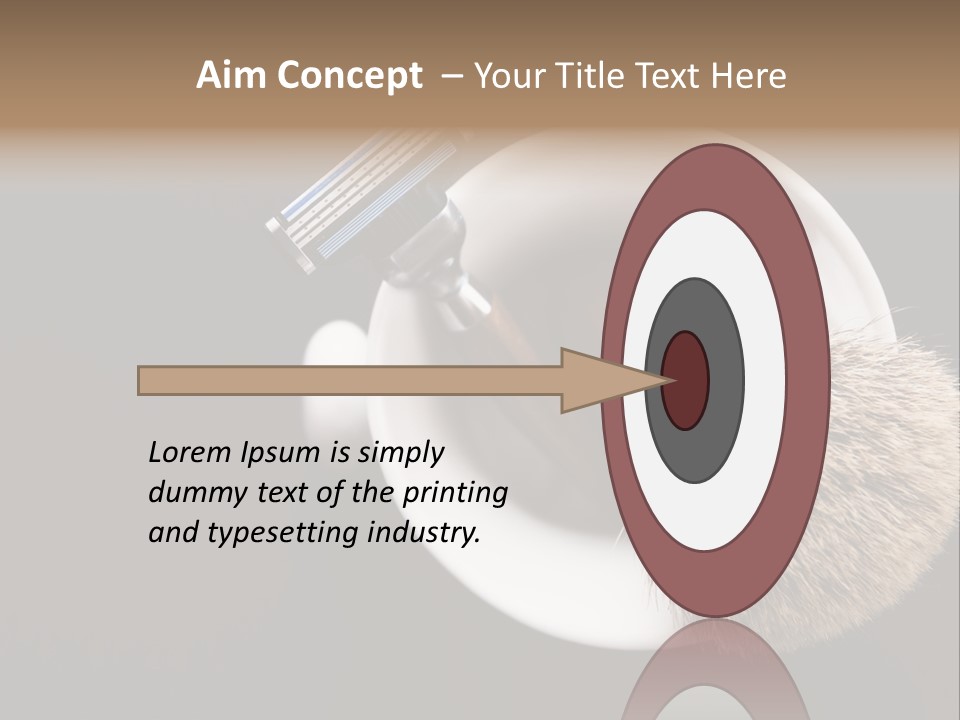 Aim Concept – Your Title Text Here

Lorem Ipsum is simply dummy text of the printing and typesetting industry.